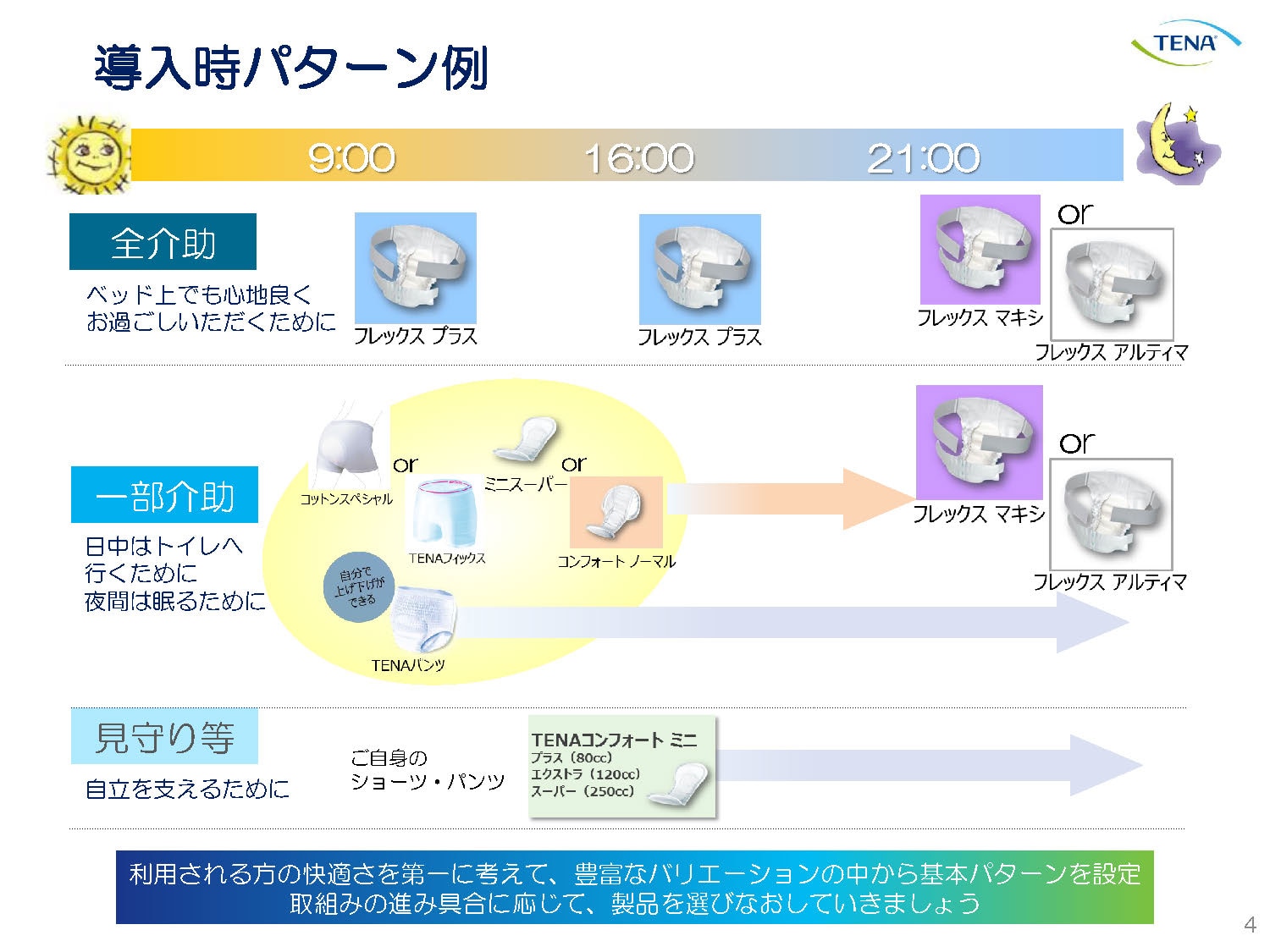 導入時パターン例

TENA

9:00 16:00 21:00

全介助
ベッド上でも心地良く
お過ごしいただくために

フレックス プラス

フレックス プラス

フレックス マキシ
or
フレックス アルティマ

一部介助
日中はトイレへ
行くために
夜間は眠るために

コットンスペシャル
or
TENAフィックス
ミニスーパー
or
コンフォート ノーマル
自分で
上げ下げが
できる
TENAパンツ

フレックス マキシ
or
フレックス アルティマ

見守り等
自立を支えるために

ご自身の
ショーツ・パンツ

TENAコンフォート ミニ
プラス（80cc）
エクストラ（120cc）
スーパー（250cc）

利用される方の快適さを第一に考えて、豊富なバリエーションの中から基本パターンを設定
取組みの進み具合に応じて、製品を選びなおしていきましょう

4